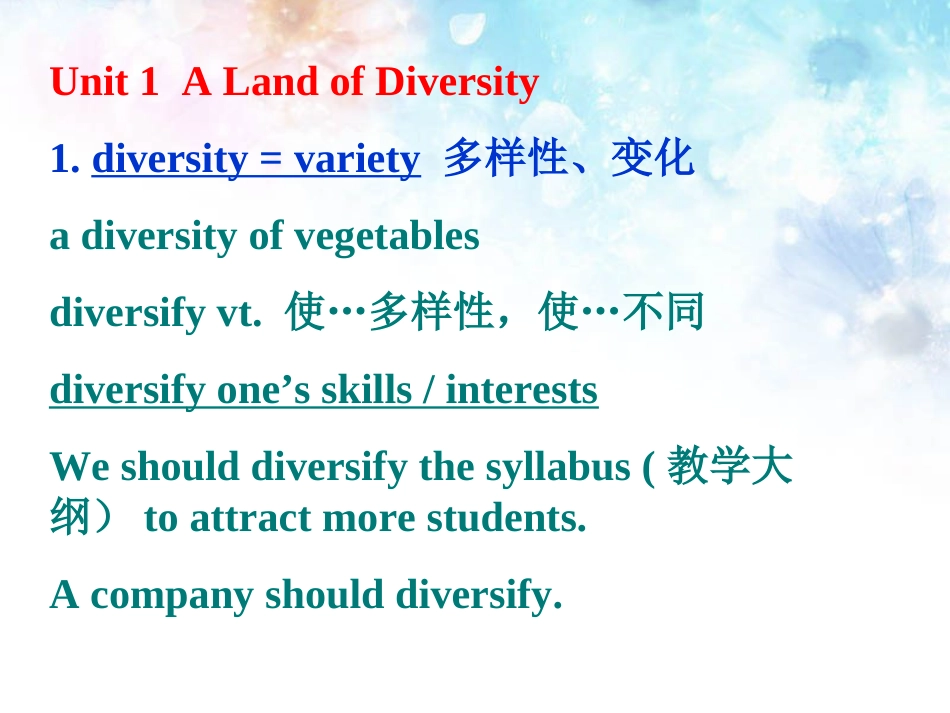 Unit 1 A Land of Diversity

1. diversity = variety 多样性、变化

a diversity of vegetables

diversify vt. 使…多样性，使…不同

diversify one’s skills / interests

We should diversify the syllabus ( 教学大纲） to attract more students.

A company should diversify.